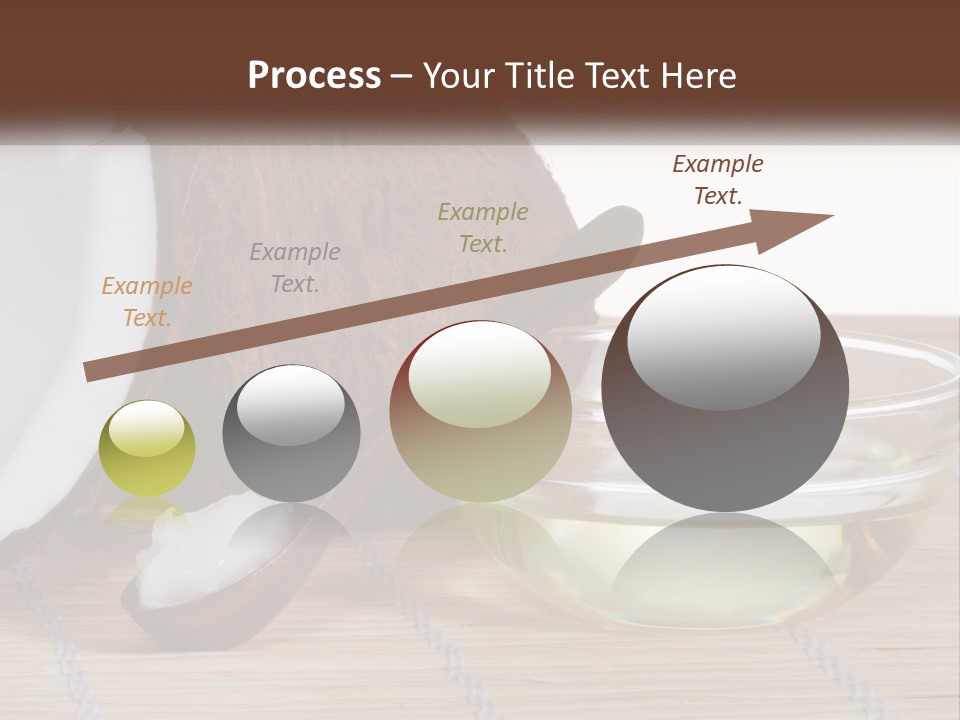 Process – Your Title Text Here

Example Text.

Example Text.

Example Text.

Example Text.